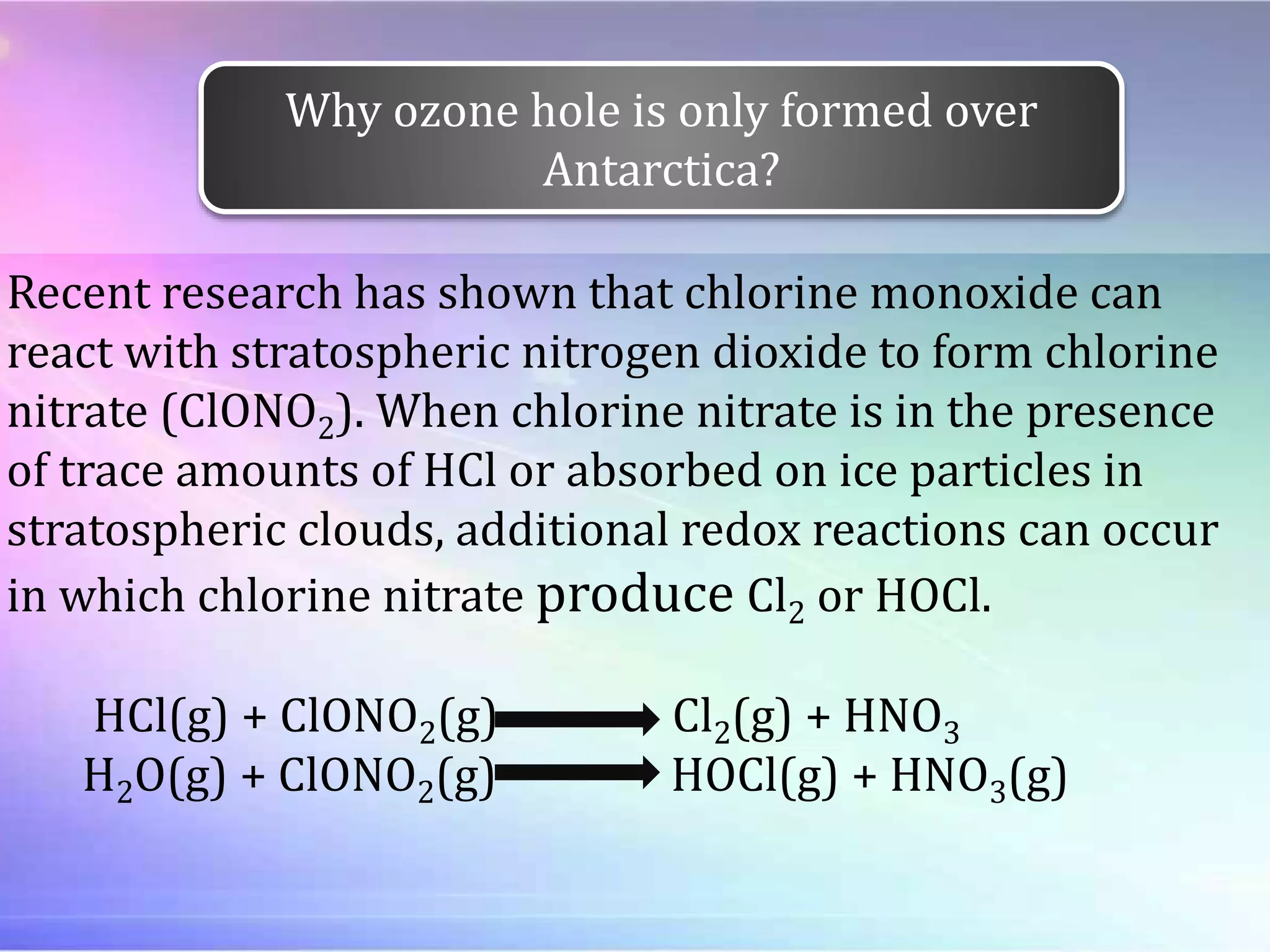 Why ozone hole is only formed over Antarctica?

Recent research has shown that chlorine monoxide can react with stratospheric nitrogen dioxide to form chlorine nitrate ($ClONO_2$). When chlorine nitrate is in the presence of trace amounts of HCl or absorbed on ice particles in stratospheric clouds, additional redox reactions can occur in which chlorine nitrate produce $Cl_2$ or HOCl.

$HCl(g) + ClONO_2(g) \longrightarrow Cl_2(g) + HNO_3$
$H_2O(g) + ClONO_2(g) \longrightarrow HOCl(g) + HNO_3(g)$